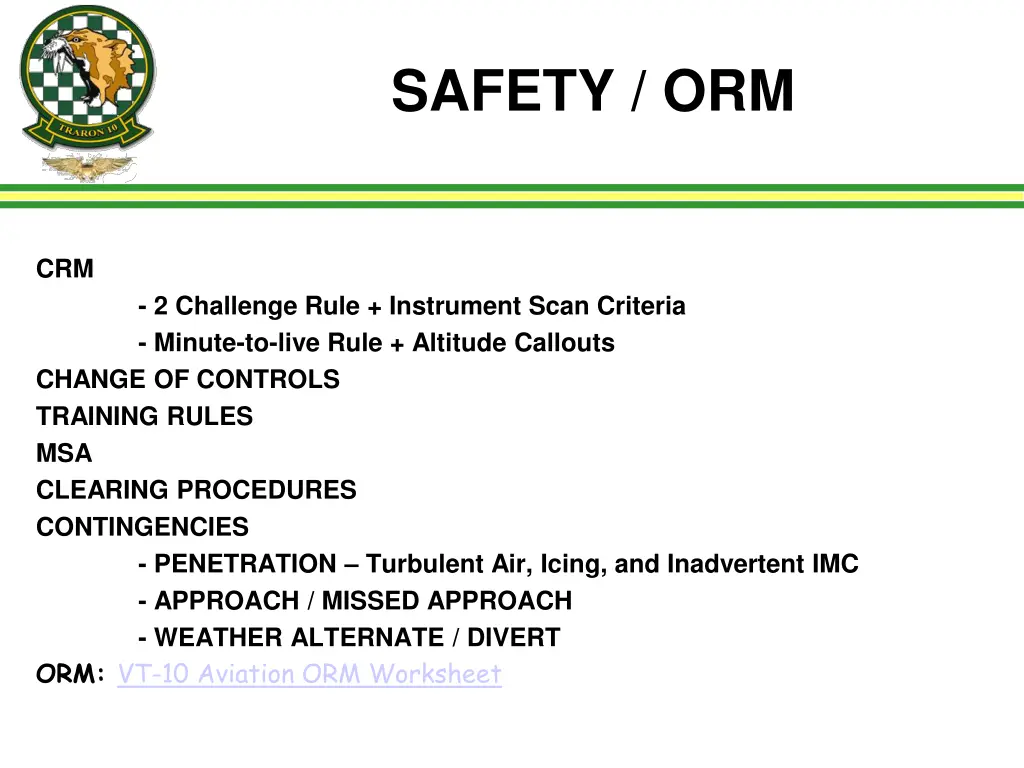 TRARON 10

SAFETY / ORM

CRM
- 2 Challenge Rule + Instrument Scan Criteria
- Minute-to-live Rule + Altitude Callouts
CHANGE OF CONTROLS
TRAINING RULES
MSA
CLEARING PROCEDURES
CONTINGENCIES
- PENETRATION – Turbulent Air, Icing, and Inadvertent IMC
- APPROACH / MISSED APPROACH
- WEATHER ALTERNATE / DIVERT
ORM: VT-10 Aviation ORM Worksheet